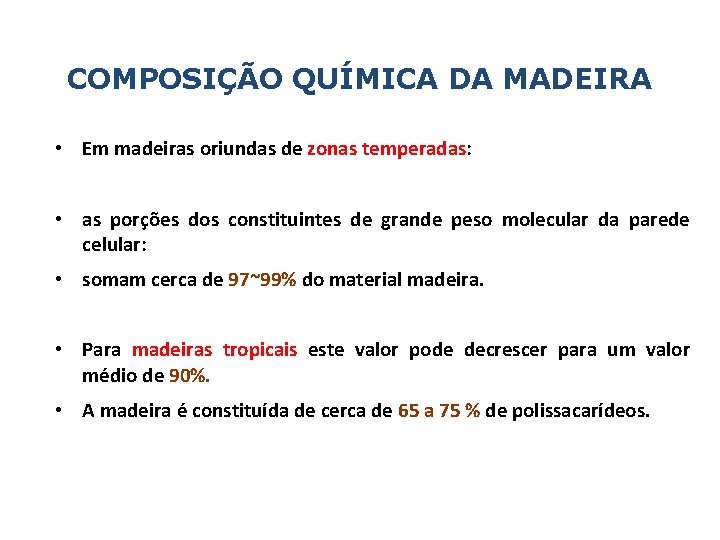 COMPOSIÇÃO QUÍMICA DA MADEIRA

• Em madeiras oriundas de zonas temperadas:

• as porções dos constituintes de grande peso molecular da parede celular:

• somam cerca de 97~99% do material madeira.

• Para madeiras tropicais este valor pode decrescer para um valor médio de 90%.

• A madeira é constituída de cerca de 65 a 75 % de polissacarídeos.